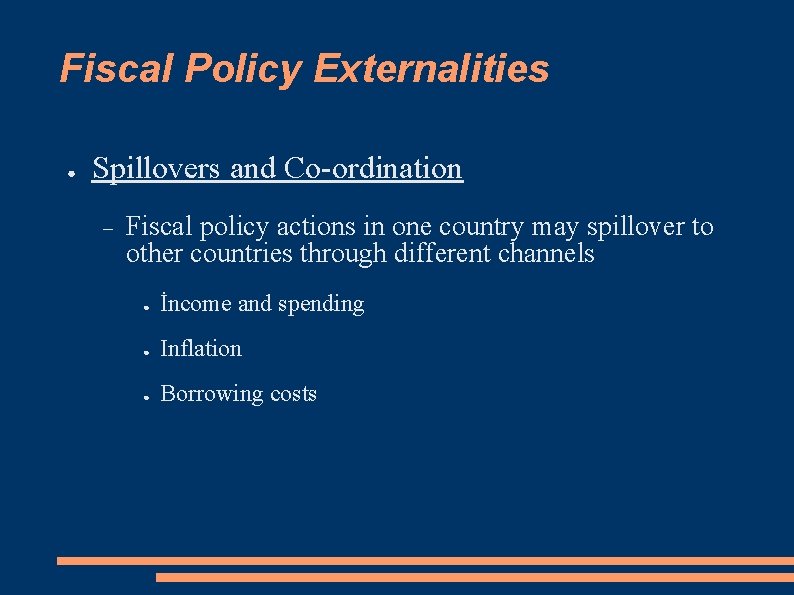 Fiscal Policy Externalities

● Spillovers and Co-ordination

– Fiscal policy actions in one country may spillover to other countries through different channels

● İncome and spending

● Inflation

● Borrowing costs